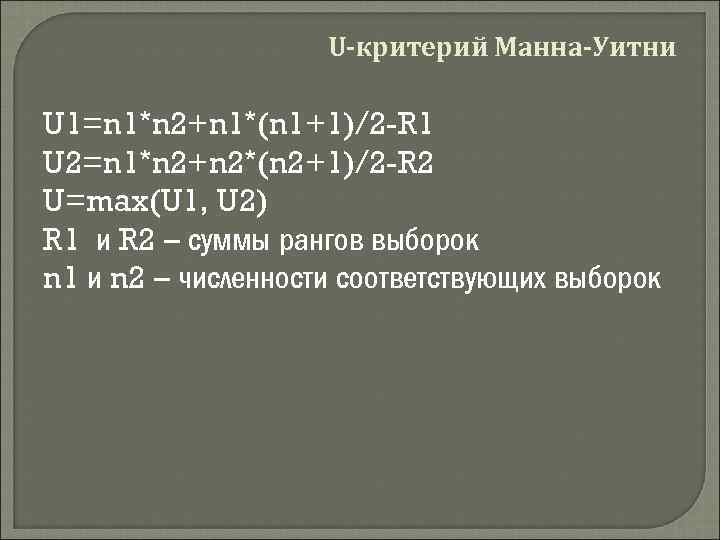 U-критерий Манна-Уитни

U1=n1*n2+n1*(n1+1)/2-R1
U2=n1*n2+n2*(n2+1)/2-R2
U=max(U1, U2)
R1 и R2 – суммы рангов выборок
n1 и n2 – численности соответствующих выборок